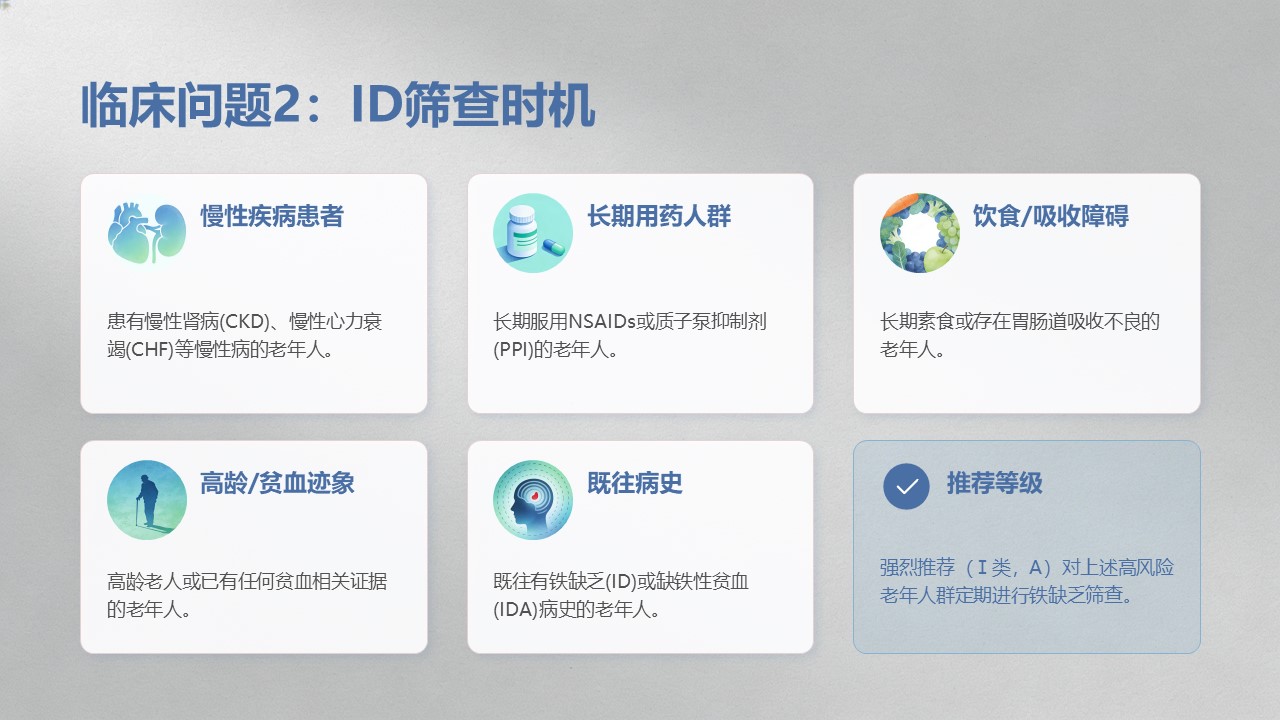 临床问题2：ID筛查时机

慢性疾病患者

患有慢性肾病(CKD)、慢性心力衰竭(CHF)等慢性病的老年人。

长期用药人群

长期服用NSAIDs或质子泵抑制剂(PPI)的老年人。

饮食/吸收障碍

长期素食或存在胃肠道吸收不良的老年人。

高龄/贫血迹象

高龄老人或已有任何贫血相关证据的老年人。

既往病史

既往有铁缺乏(ID)或缺铁性贫血(IDA)病史的老年人。

推荐等级

强烈推荐（I类，A）对上述高风险老年人群定期进行铁缺乏筛查。